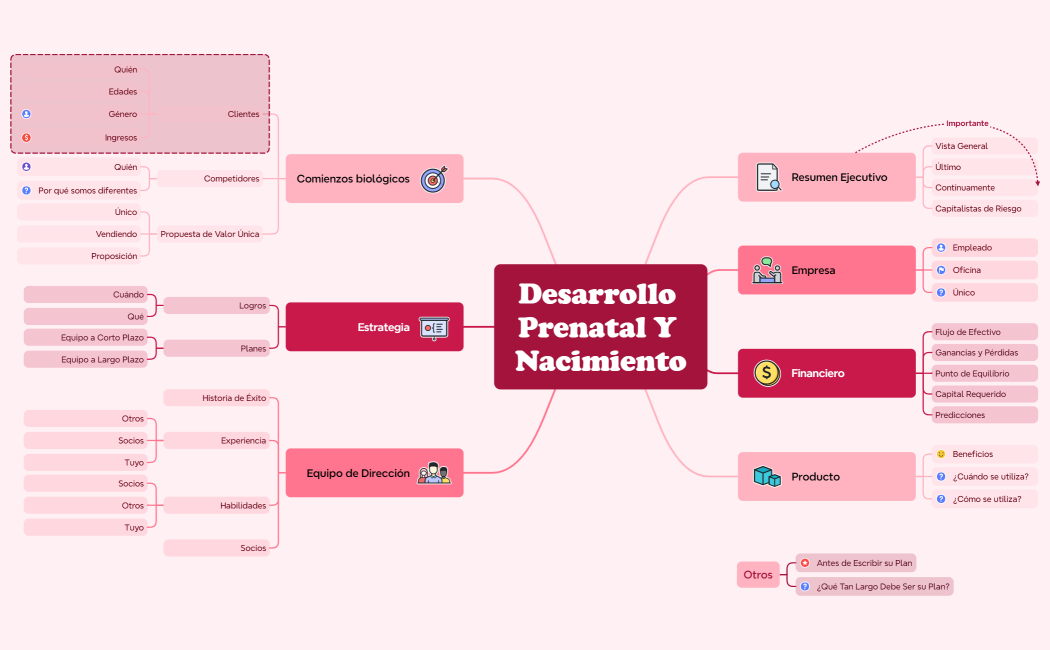 Desarrollo Prenatal Y Nacimiento

Comienzos biológicos
Clientes
Quién
Edades
Género
Ingresos
Competidores
Quién
Por qué somos diferentes
Propuesta de Valor Única
Único
Vendiendo
Proposición

Estrategia
Logros
Cuándo
Qué
Planes
Equipo a Corto Plazo
Equipo a Largo Plazo

Equipo de Dirección
Historia de Exito
Experiencia
Otros
Socios
Tuyo
Habilidades
Socios
Otros
Tuyo
Socios

Resumen Ejecutivo
Importante
Vista General
Último
Continuamente
Capitalistas de Riesgo

Empresa
Empleado
Oficina
Único

Financiero
Flujo de Efectivo
Ganancias y Pérdidas
Punto de Equilibrio
Capital Requerido
Predicciones

Producto
Beneficios
¿Cuándo se utiliza?
¿Cómo se utiliza?

Otros
Antes de Escribir su Plan
¿Qué Tan Largo Debe Ser su Plan?